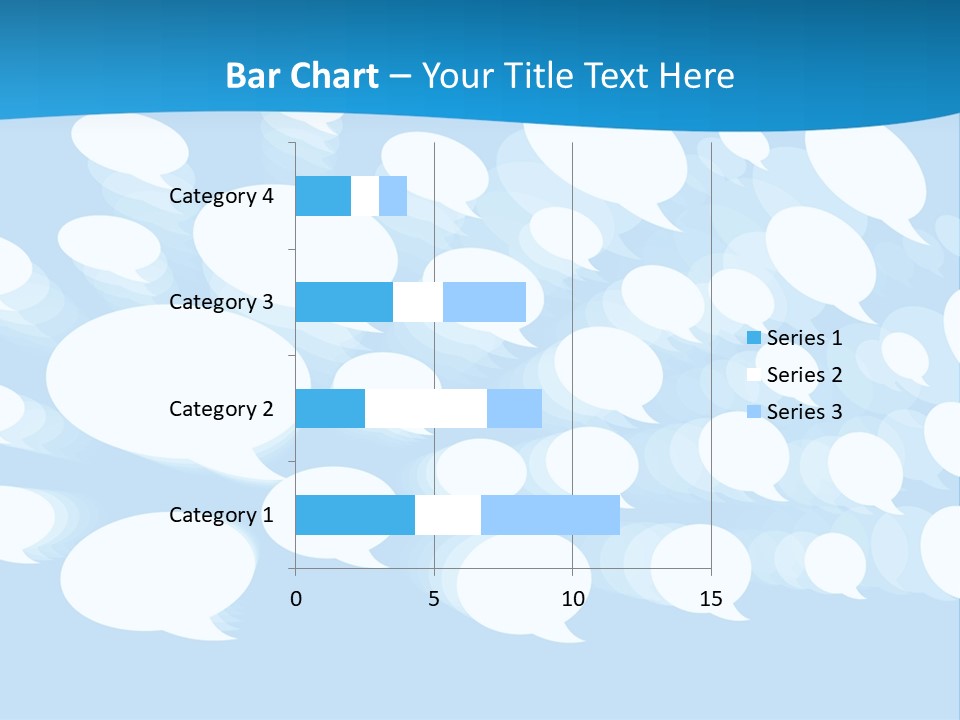 Bar Chart – Your Title Text Here

Category 4
Category 3
Category 2
Category 1

0
5
10
15

Series 1
Series 2
Series 3